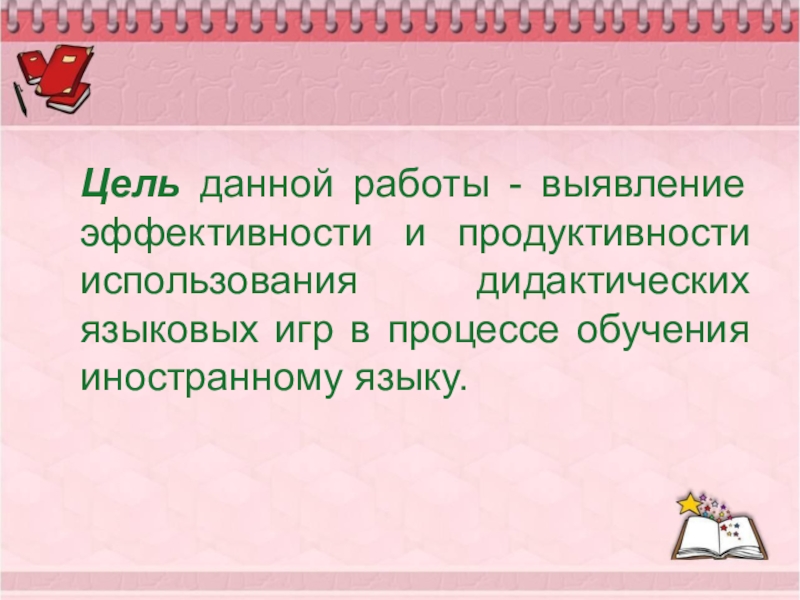 Цель данной работы - выявление эффективности и продуктивности использования дидактических языковых игр в процессе обучения иностранному языку.